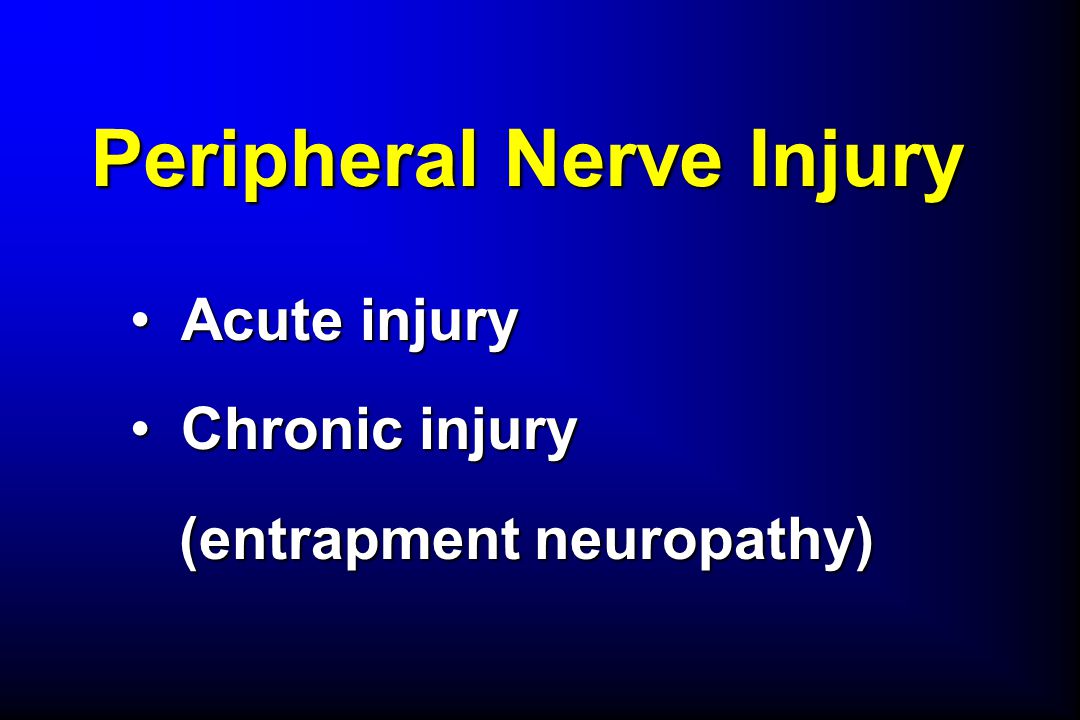 Peripheral Nerve Injury

• Acute injury
• Chronic injury
(entrapment neuropathy)